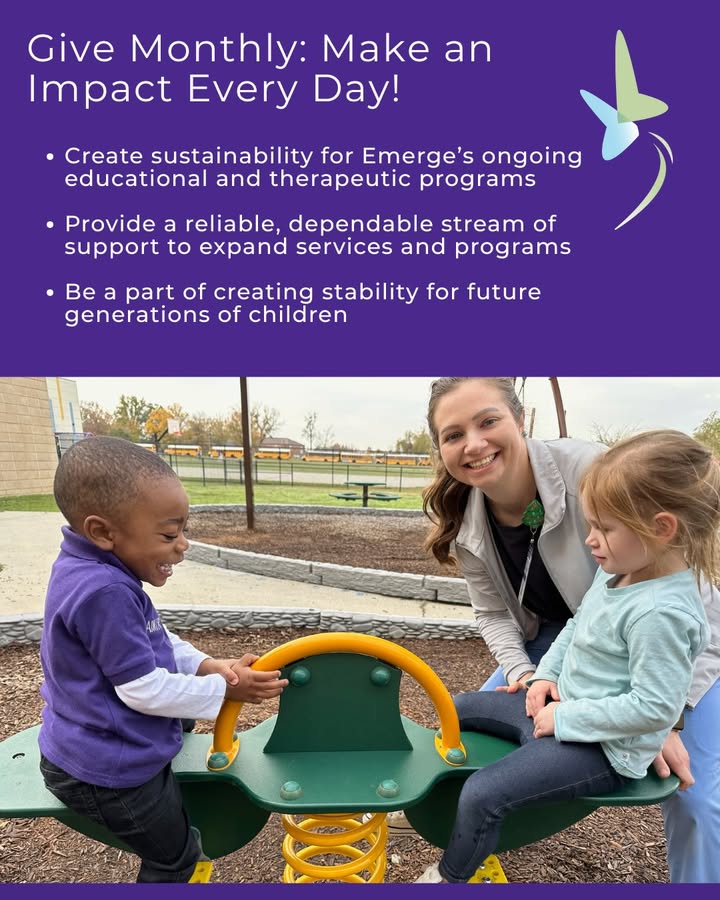 Give Monthly: Make an Impact Every Day!

• Create sustainability for Emerge's ongoing educational and therapeutic programs

• Provide a reliable, dependable stream of support to expand services and programs

• Be a part of creating stability for future generations of children